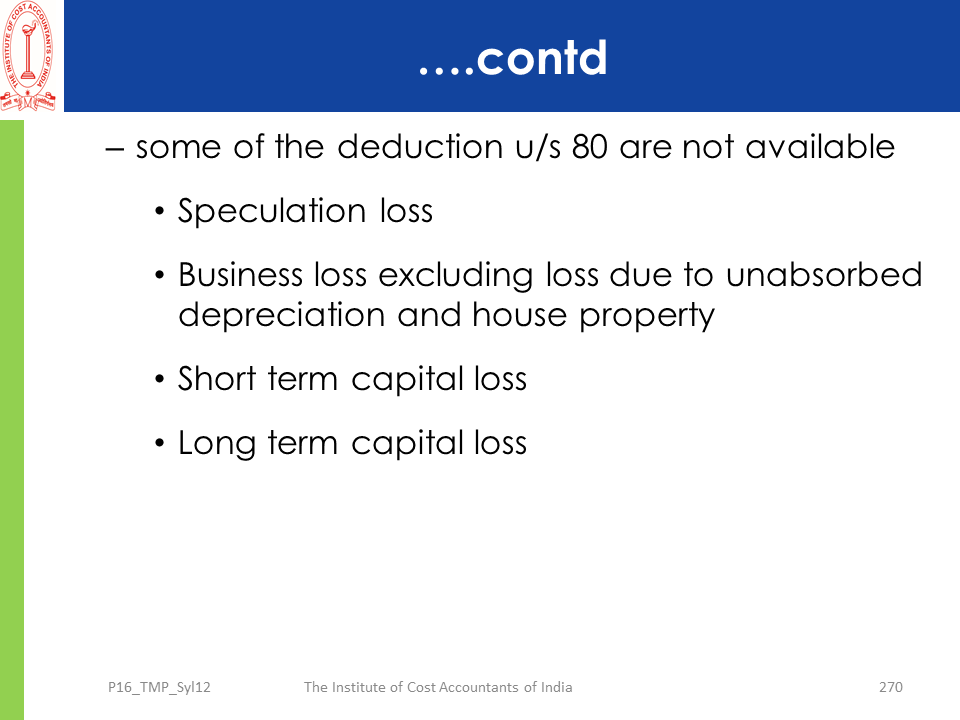 THE INSTITUTE OF COST ACCOUNTANTS OF INDIA

….contd

– some of the deduction u/s 80 are not available

• Speculation loss

• Business loss excluding loss due to unabsorbed depreciation and house property

• Short term capital loss

• Long term capital loss

P16_TMP_Syl12

The Institute of Cost Accountants of India

270